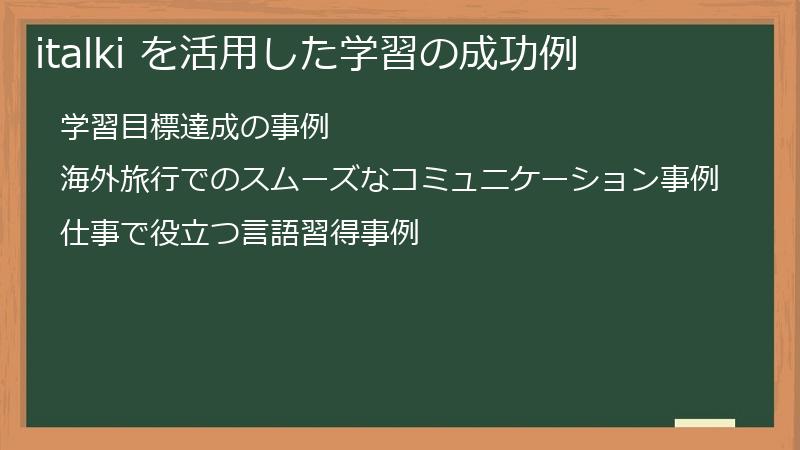 italki を活用した学習の成功例

学習目標達成の事例

海外旅行でのスムーズなコミュニケーション事例

仕事で役立つ言語習得事例